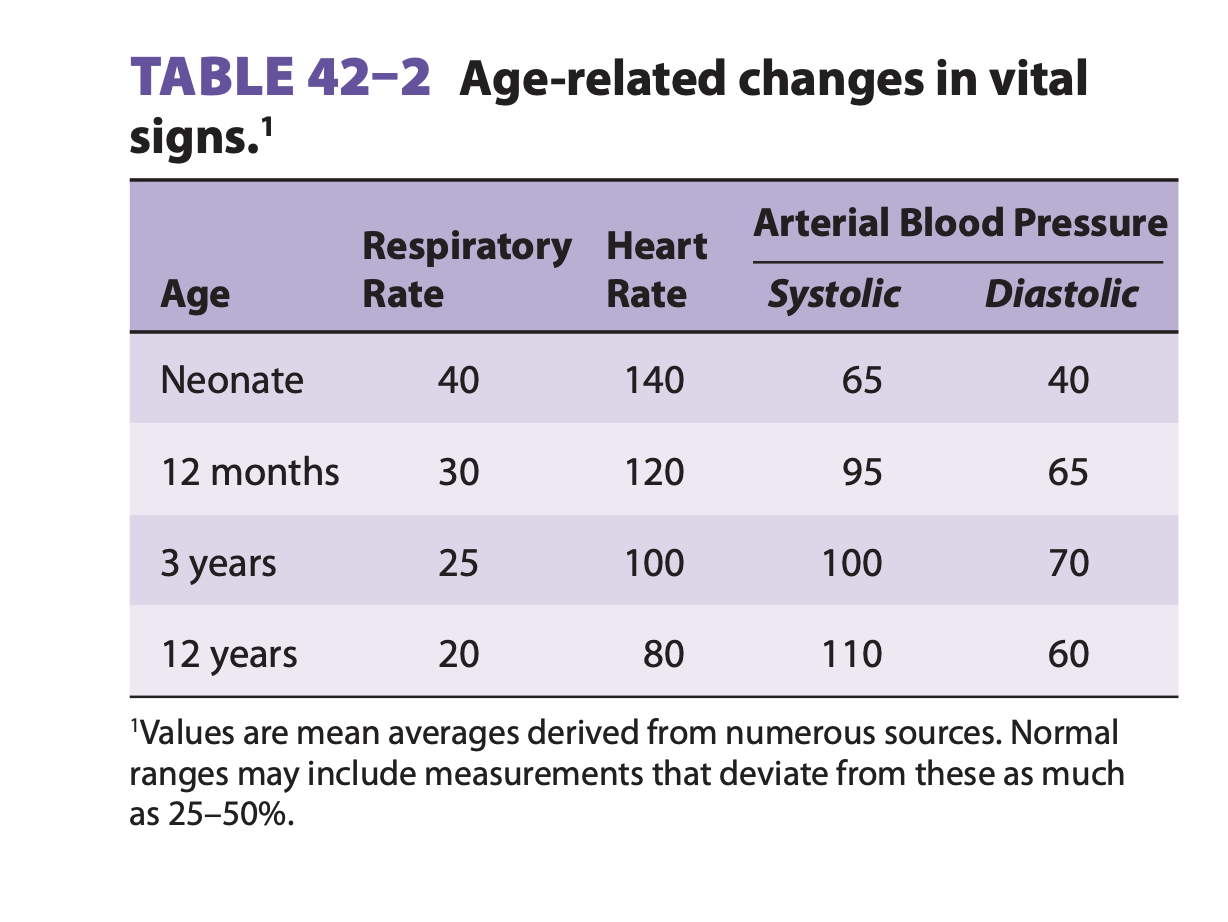 TABLE 42–2 Age-related changes in vital signs.$^1$

| Age | Respiratory Rate | Heart Rate | Arterial Blood Pressure Systolic | Arterial Blood Pressure Diastolic |
|---|---|---|---|---|
| Neonate | 40 | 140 | 65 | 40 |
| 12 months | 30 | 120 | 95 | 65 |
| 3 years | 25 | 100 | 100 | 70 |
| 12 years | 20 | 80 | 110 | 60 |

$^1$Values are mean averages derived from numerous sources. Normal ranges may include measurements that deviate from these as much as 25–50%.